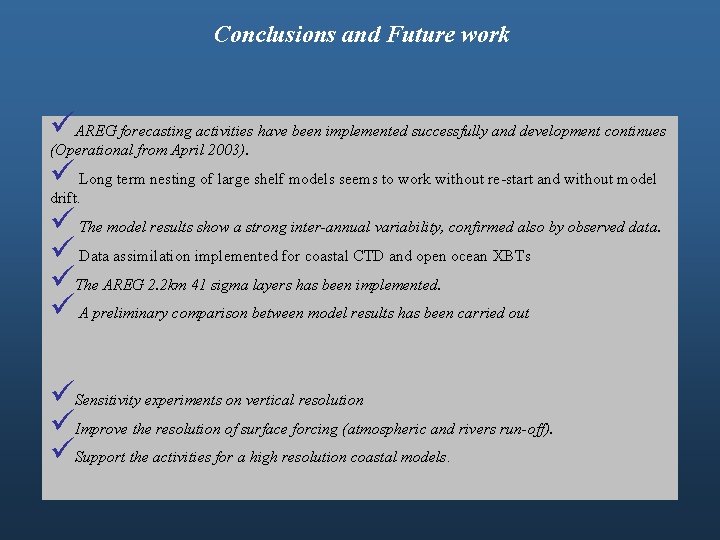 Conclusions and Future work

✓ AREG forecasting activities have been implemented successfully and development continues (Operational from April 2003).

✓ Long term nesting of large shelf models seems to work without re-start and without model drift.

✓ The model results show a strong inter-annual variability, confirmed also by observed data.

✓ Data assimilation implemented for coastal CTD and open ocean XBTs

✓ The AREG 2.2km 41 sigma layers has been implemented.

✓ A preliminary comparison between model results has been carried out

✓ Sensitivity experiments on vertical resolution

✓ Improve the resolution of surface forcing (atmospheric and rivers run-off).

✓ Support the activities for a high resolution coastal models.